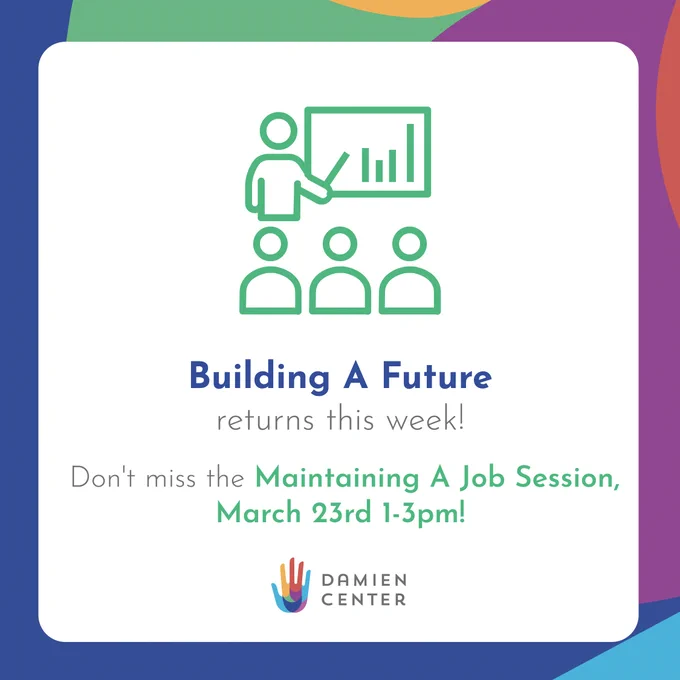 Building A Future
returns this week!

Don't miss the Maintaining A Job Session, March 23rd 1-3pm!

DAMIEN
CENTER